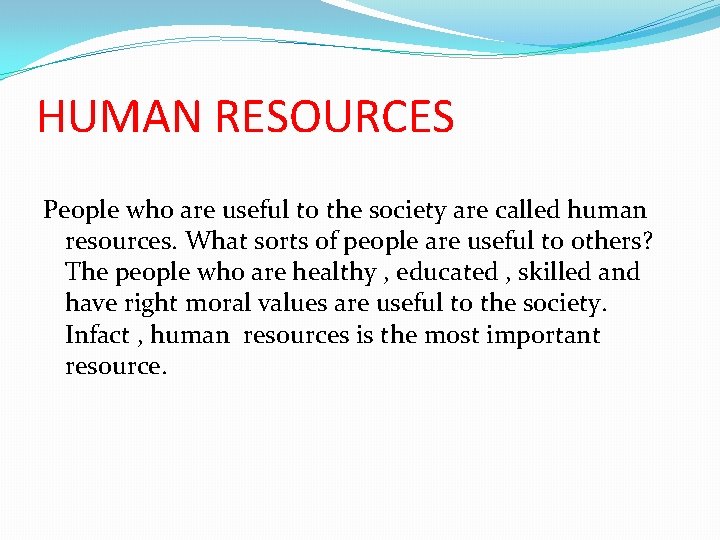 HUMAN RESOURCES

People who are useful to the society are called human resources. What sorts of people are useful to others? The people who are healthy , educated , skilled and have right moral values are useful to the society. Infact , human  resources is the most important resource.